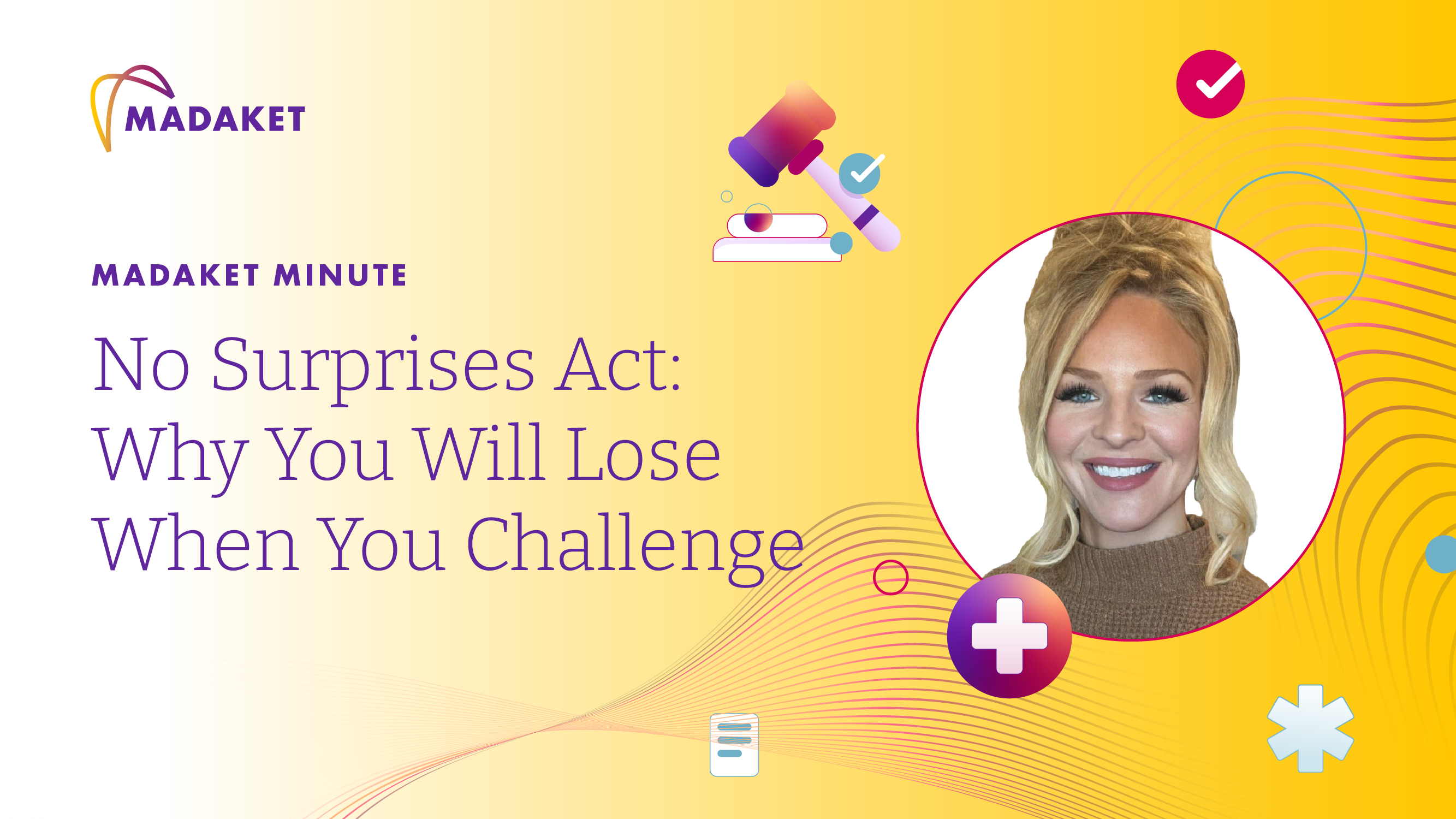 MADAKET

MADAKET MINUTE

No Surprises Act: Why You Will Lose When You Challenge